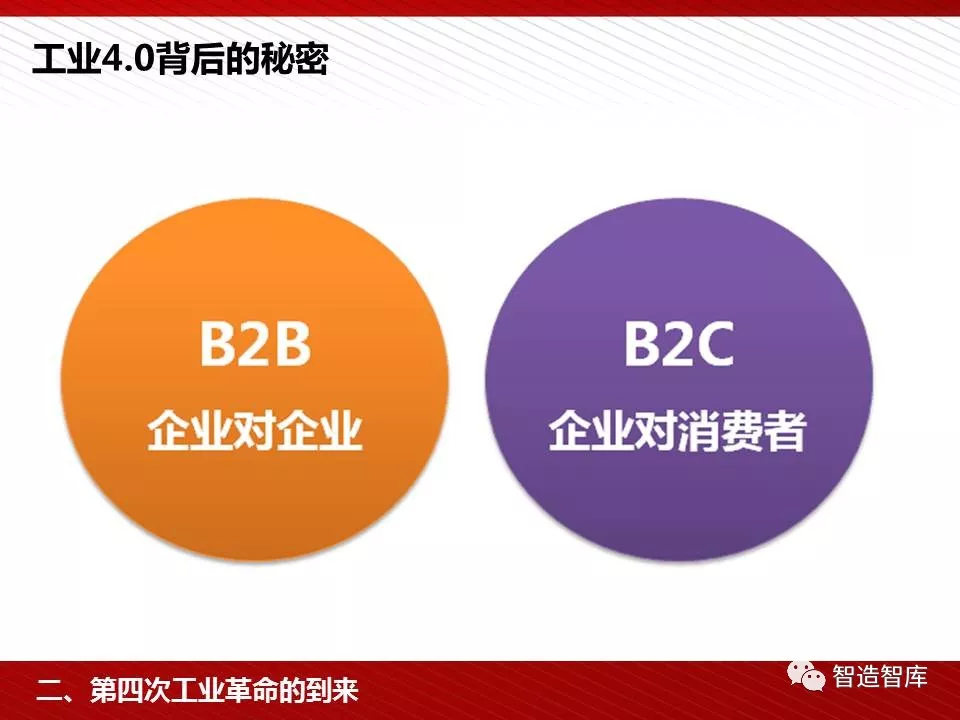 工业4.0背后的秘密

B2B
企业对企业

B2C
企业对消费者

二、第四次工业革命的到来

智造智库